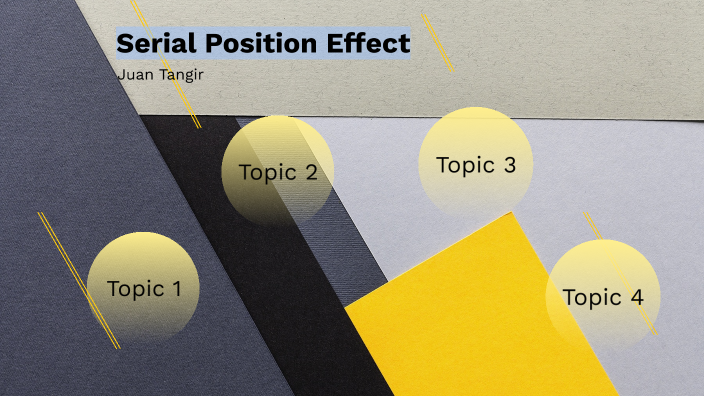 Serial Position Effect
Juan Tangir

Topic 1

Topic 2

Topic 3

Topic 4